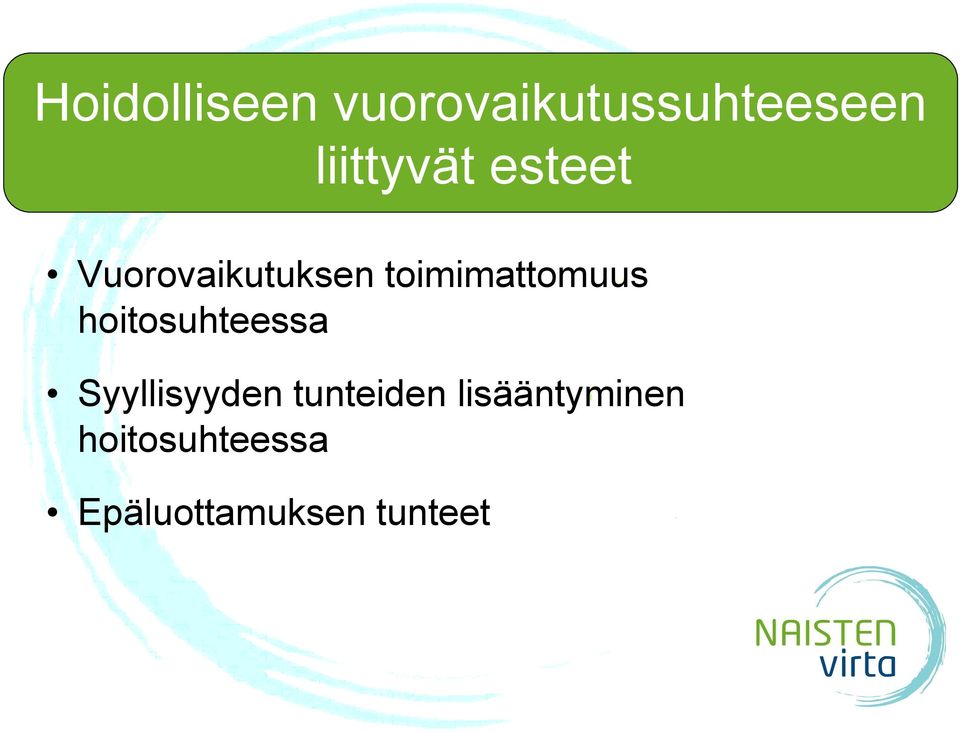 Hoidolliseen vuorovaikutussuhteeseen liittyvät esteet

• Vuorovaikutuksen toimimattomuus hoitosuhteessa

• Syyllisyyden tunteiden lisääntyminen hoitosuhteessa

• Epäluottamuksen tunteet

NAISTEN
virta